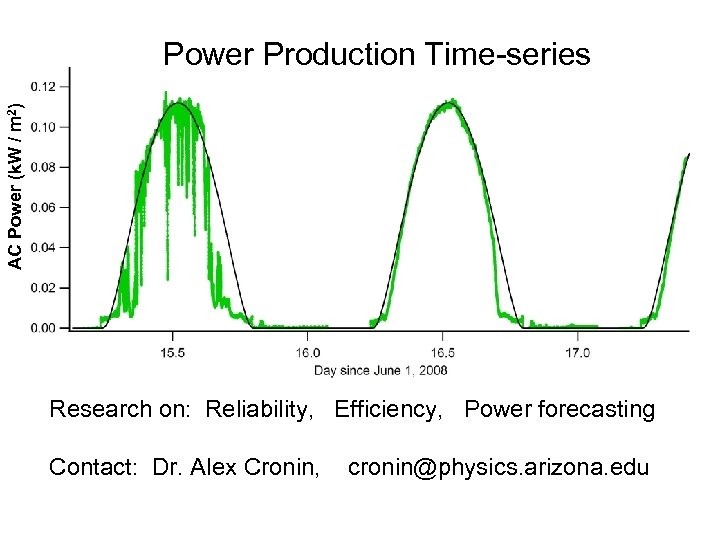 Power Production Time-series

AC Power (kW / m$^2$)

0.12
0.10
0.08
0.06
0.04
0.02
0.00

15.5
16.0
16.5
17.0

Day since June 1, 2008

Research on: Reliability, Efficiency, Power forecasting

Contact: Dr. Alex Cronin, cronin@physics.arizona.edu